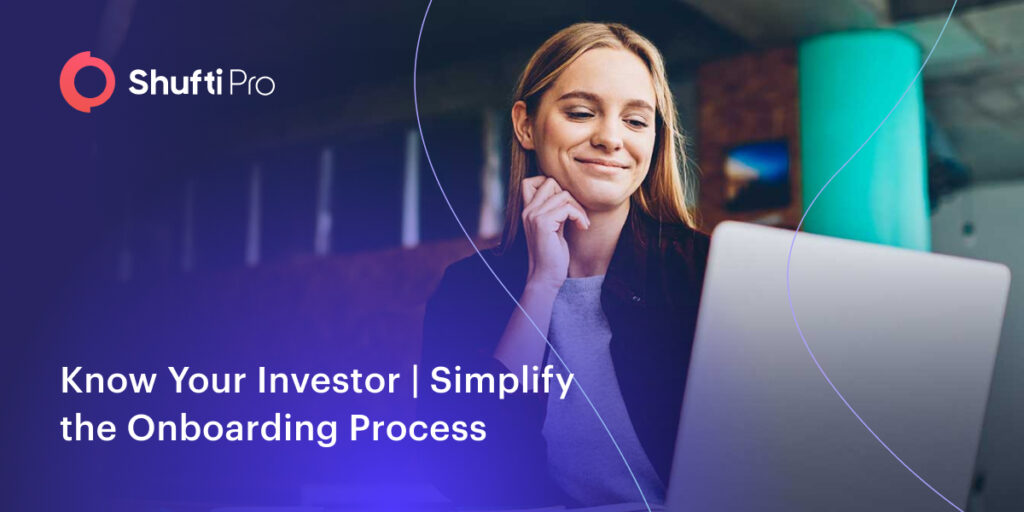 Shufti Pro

Know Your Investor | Simplify the Onboarding Process